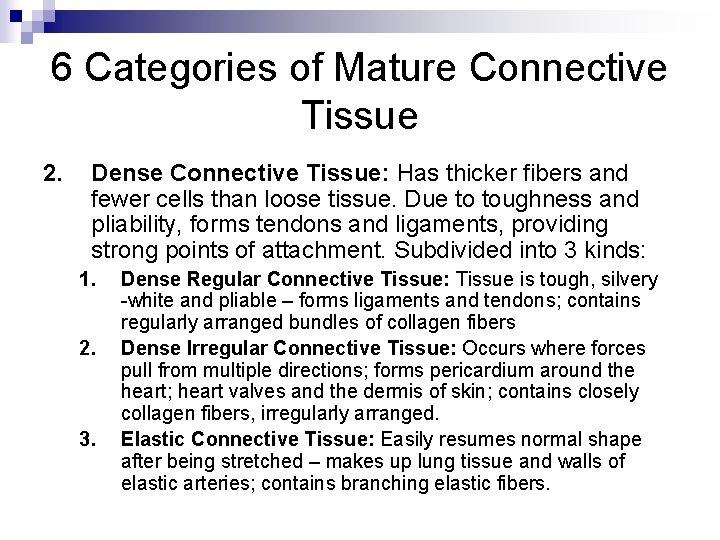 6 Categories of Mature Connective Tissue

2. Dense Connective Tissue: Has thicker fibers and fewer cells than loose tissue. Due to toughness and pliability, forms tendons and ligaments, providing strong points of attachment. Subdivided into 3 kinds:

1. Dense Regular Connective Tissue: Tissue is tough, silvery -white and pliable – forms ligaments and tendons; contains regularly arranged bundles of collagen fibers

2. Dense Irregular Connective Tissue: Occurs where forces pull from multiple directions; forms pericardium around the heart; heart valves and the dermis of skin; contains closely collagen fibers, irregularly arranged.

3. Elastic Connective Tissue: Easily resumes normal shape after being stretched – makes up lung tissue and walls of elastic arteries; contains branching elastic fibers.